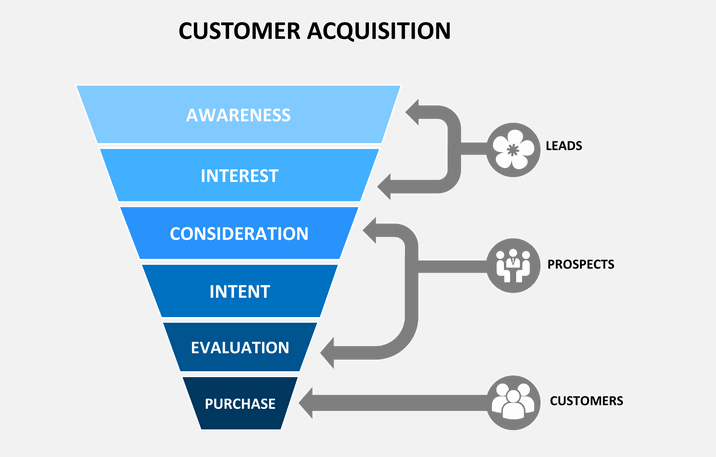 CUSTOMER ACQUISITION

AWARENESS
INTEREST
CONSIDERATION
INTENT
EVALUATION
PURCHASE

LEADS
PROSPECTS
CUSTOMERS